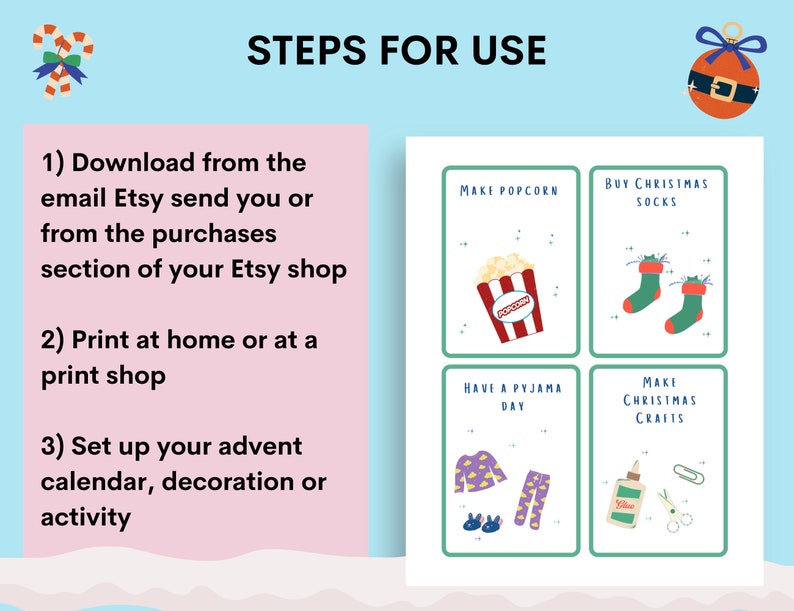 STEPS FOR USE

1) Download from the email Etsy send you or from the purchases section of your Etsy shop

2) Print at home or at a print shop

3) Set up your advent calendar, decoration or activity

MAKE POPCORN

POPCORN

BUY CHRISTMAS SOCKS

HAVE A PYJAMA DAY

MAKE CHRISTMAS CRAFTS

Glue